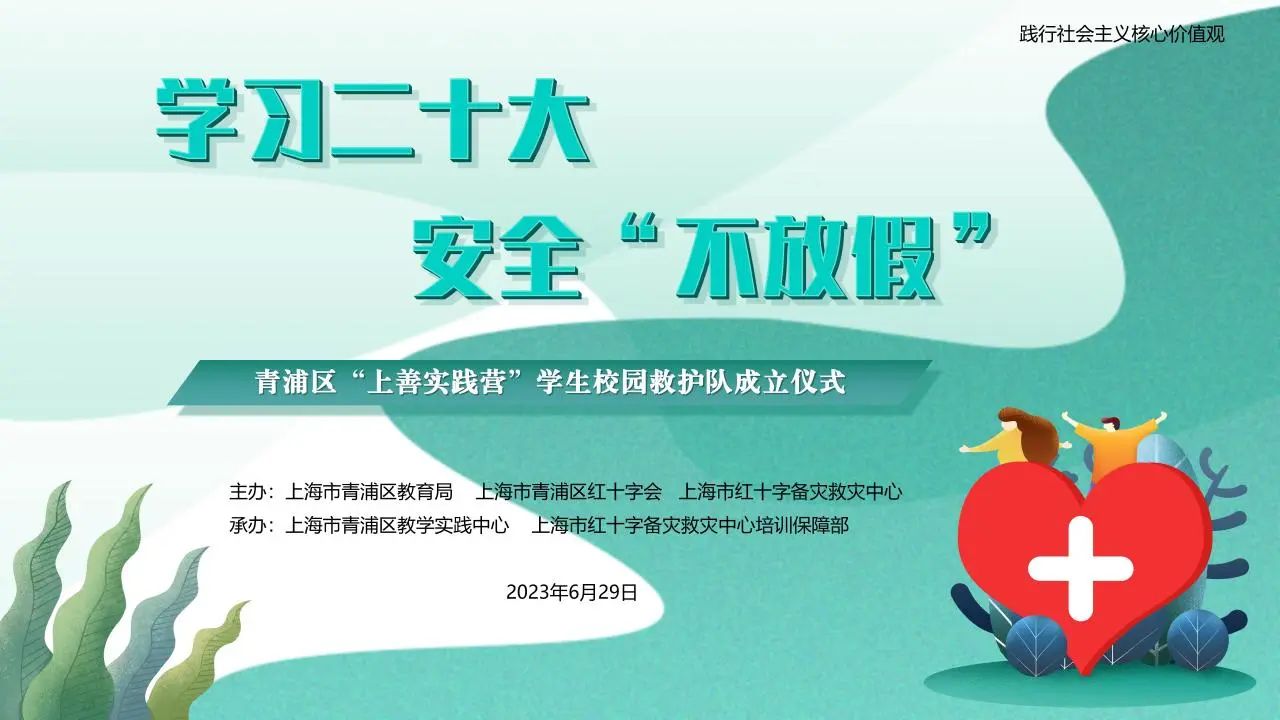 践行社会主义核心价值观

学习二十大
安全“不放假”

青浦区“上善实践营”学生校园救护队成立仪式

主办：上海市青浦区教育局　上海市青浦区红十字会　上海市红十字备灾救灾中心
承办：上海市青浦区教学实践中心　上海市红十字备灾救灾中心培训保障部

2023年6月29日